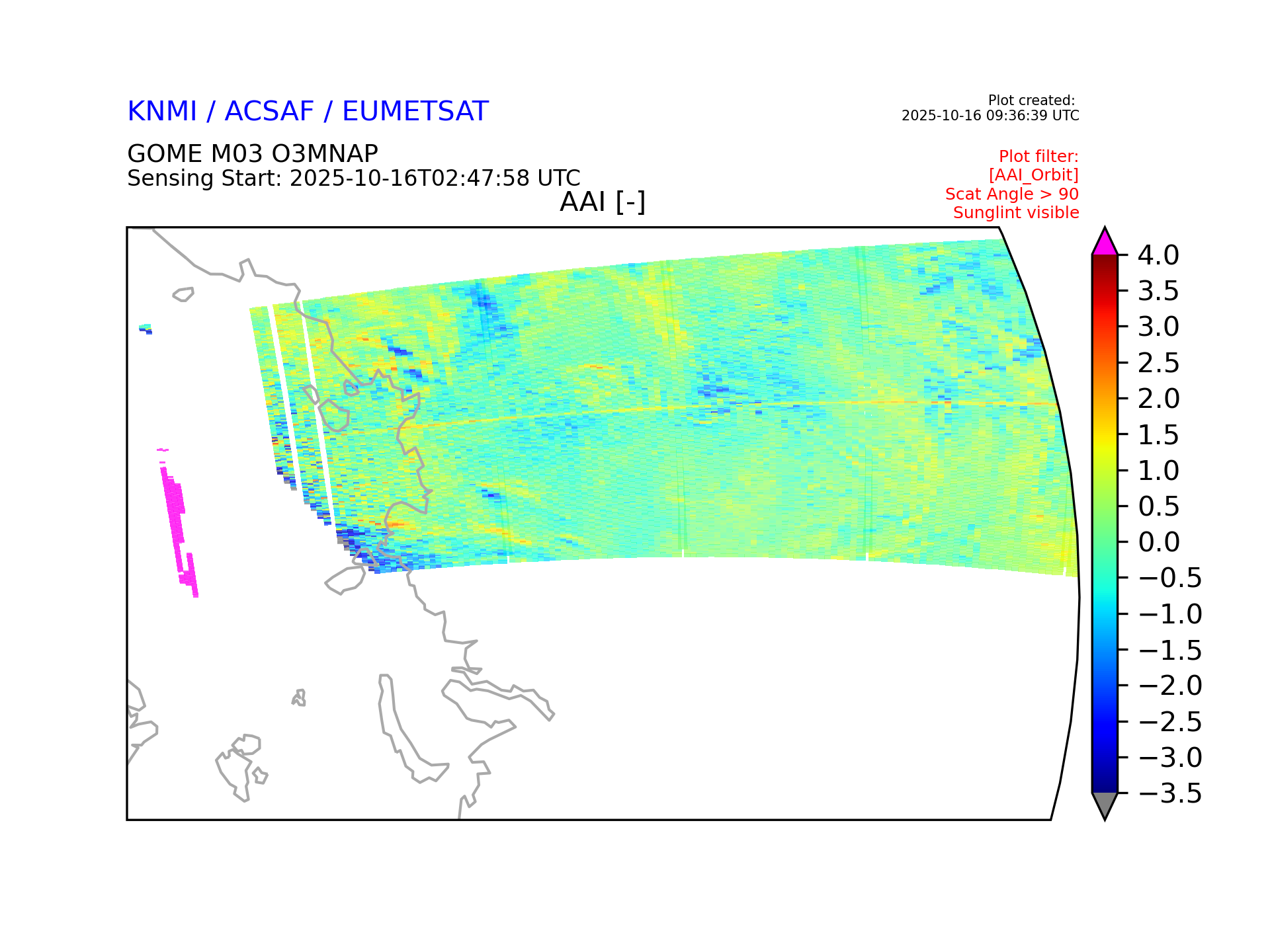 KNMI / ACSAF / EUMETSAT

Plot created:
2025-10-16 09:36:39 UTC

GOME M03 O3MNAP
Sensing Start: 2025-10-16T02:47:58 UTC

Plot filter:
[AAI_Orbit]
Scat Angle > 90
Sunglint visible

AAI [-]

4.0
3.5
3.0
2.5
2.0
1.5
1.0
0.5
0.0
−0.5
−1.0
−1.5
−2.0
−2.5
−3.0
−3.5